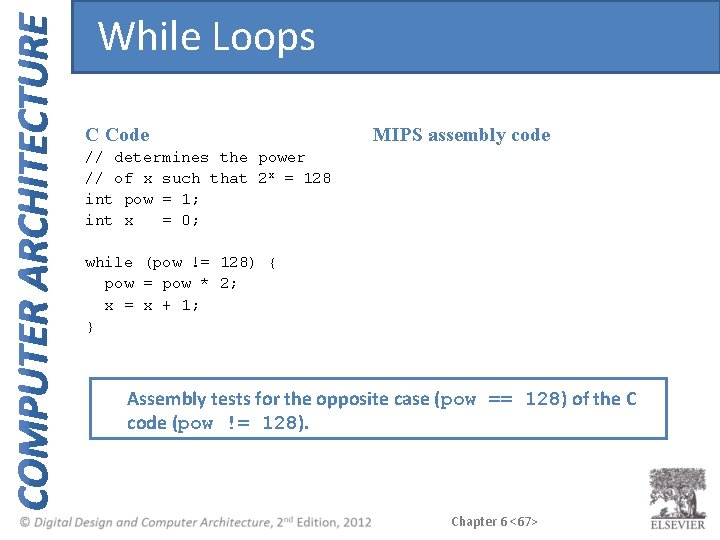 COMPUTER ARCHITECTURE

While Loops

C Code

// determines the power
// of x such that $2^x$ = 128
int pow = 1;
int x   = 0;

while (pow != 128) {
  pow = pow * 2;
  x = x + 1;
}

MIPS assembly code

Assembly tests for the opposite case (pow == 128) of the C code (pow != 128).

© Digital Design and Computer Architecture, 2nd Edition, 2012

Chapter 6 <67>

ELSEVIER